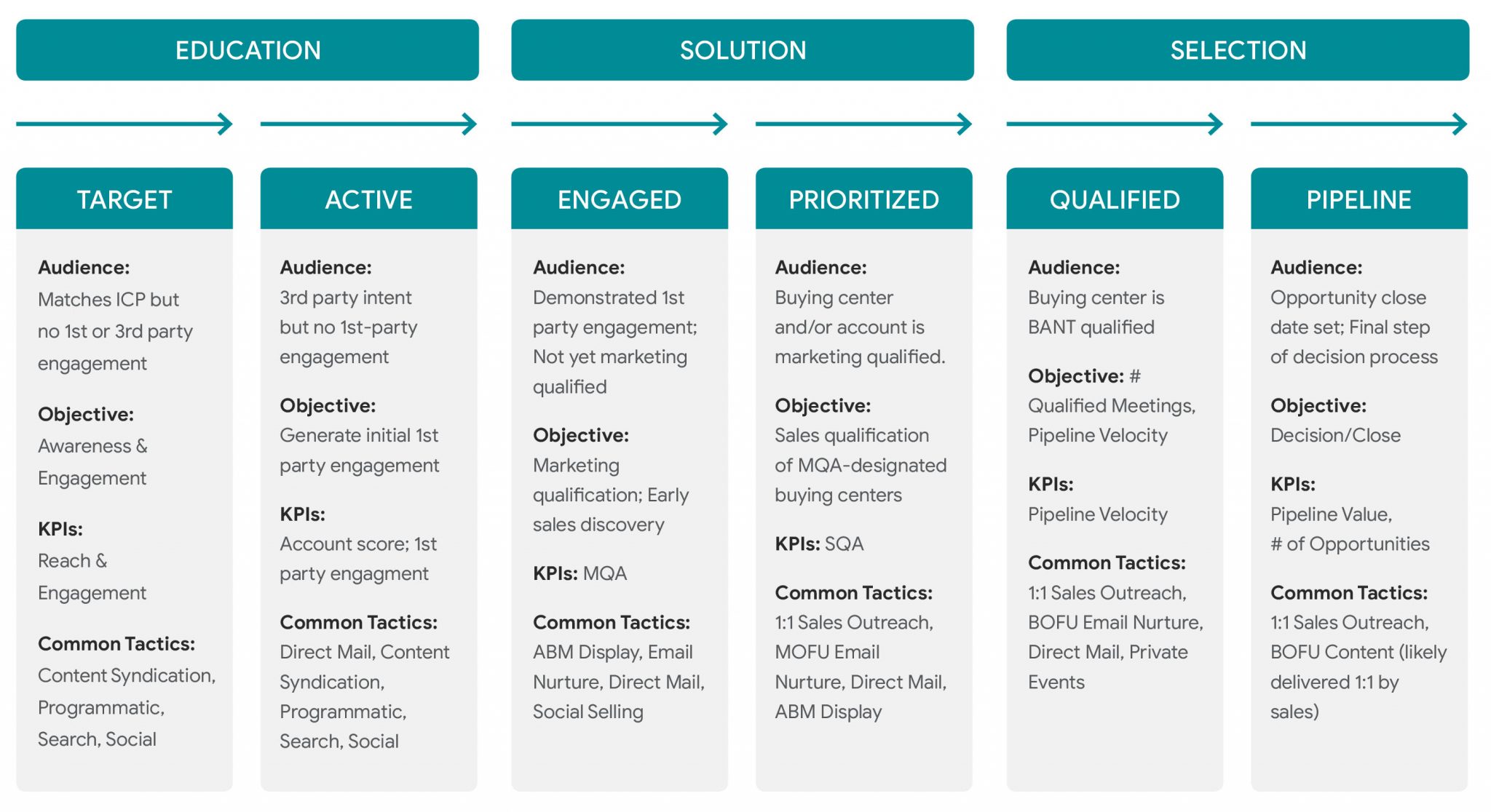 EDUCATION

SOLUTION

SELECTION

TARGET

Audience:
Matches ICP but no 1st or 3rd party engagement

Objective:
Awareness & Engagement

KPIs:
Reach & Engagement

Common Tactics:
Content Syndication, Programmatic, Search, Social

ACTIVE

Audience:
3rd party intent but no 1st-party engagement

Objective:
Generate initial 1st party engagement

KPIs:
Account score; 1st party engagment

Common Tactics:
Direct Mail, Content Syndication, Programmatic, Search, Social

ENGAGED

Audience:
Demonstrated 1st party engagement; Not yet marketing qualified

Objective:
Marketing qualification; Early sales discovery

KPIs: MQA

Common Tactics:
ABM Display, Email Nurture, Direct Mail, Social Selling

PRIORITIZED

Audience:
Buying center and/or account is marketing qualified.

Objective:
Sales qualification of MQA-designated buying centers

KPIs: SQA

Common Tactics:
1:1 Sales Outreach, MOFU Email Nurture, Direct Mail, ABM Display

QUALIFIED

Audience:
Buying center is BANT qualified

Objective: # Qualified Meetings, Pipeline Velocity

KPIs:
Pipeline Velocity

Common Tactics:
1:1 Sales Outreach, BOFU Email Nurture, Direct Mail, Private Events

PIPELINE

Audience:
Opportunity close date set; Final step of decision process

Objective:
Decision/Close

KPIs:
Pipeline Value, # of Opportunities

Common Tactics:
1:1 Sales Outreach, BOFU Content (likely delivered 1:1 by sales)